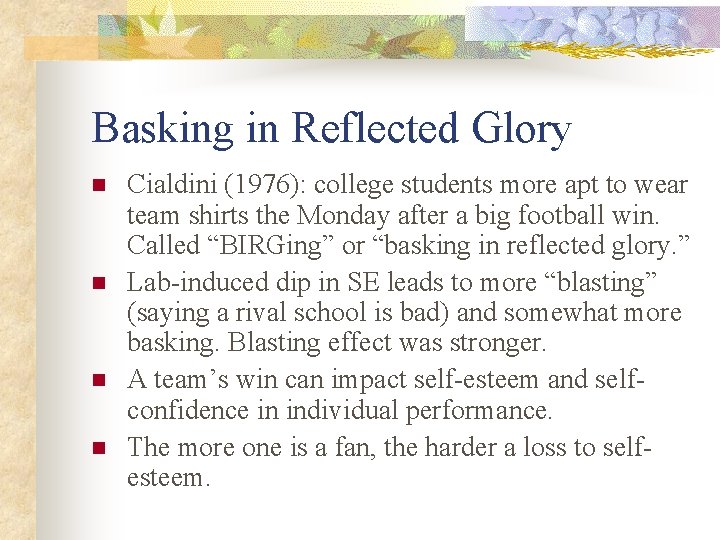 Basking in Reflected Glory

- Cialdini (1976): college students more apt to wear team shirts the Monday after a big football win. Called “BIRGing” or “basking in reflected glory.”
- Lab-induced dip in SE leads to more “blasting” (saying a rival school is bad) and somewhat more basking. Blasting effect was stronger.
- A team’s win can impact self-esteem and self-confidence in individual performance.
- The more one is a fan, the harder a loss to self-esteem.